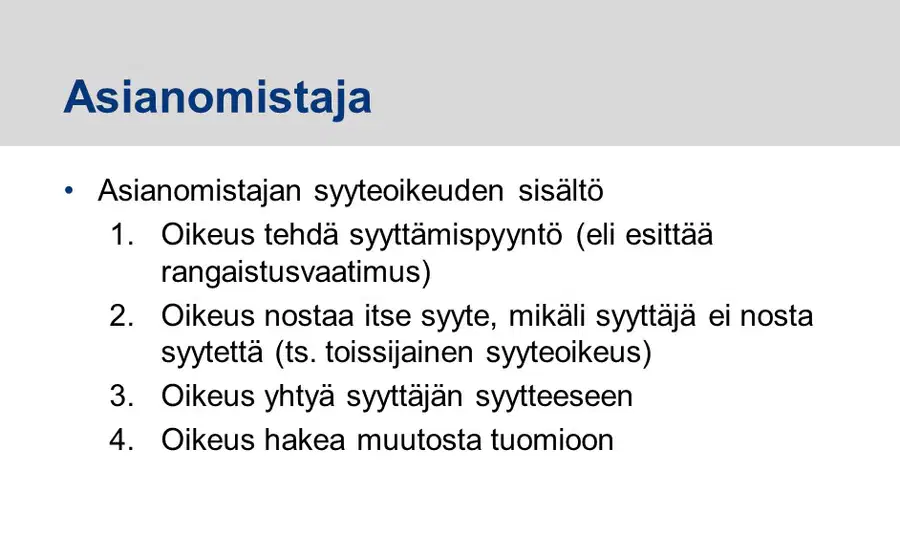 Asianomistaja

• Asianomistajan syyteoikeuden sisältö
1. Oikeus tehdä syyttämispyyntö (eli esittää rangaistusvaatimus)
2. Oikeus nostaa itse syyte, mikäli syyttäjä ei nosta syytettä (ts. toissijainen syyteoikeus)
3. Oikeus yhtyä syyttäjän syytteeseen
4. Oikeus hakea muutosta tuomioon